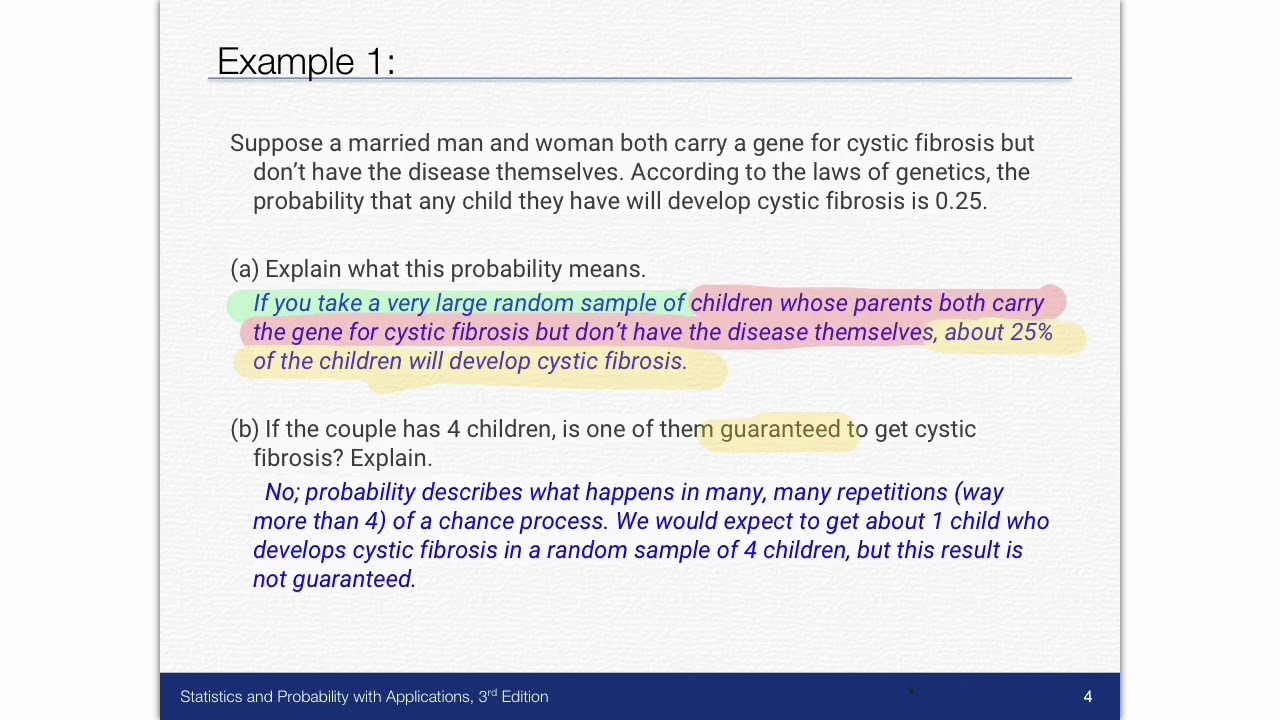 Example 1:

Suppose a married man and woman both carry a gene for cystic fibrosis but don't have the disease themselves. According to the laws of genetics, the probability that any child they have will develop cystic fibrosis is 0.25.

(a) Explain what this probability means.

If you take a very large random sample of children whose parents both carry the gene for cystic fibrosis but don't have the disease themselves, about 25% of the children will develop cystic fibrosis.

(b) If the couple has 4 children, is one of them guaranteed to get cystic fibrosis? Explain.

No; probability describes what happens in many, many repetitions (way more than 4) of a chance process. We would expect to get about 1 child who develops cystic fibrosis in a random sample of 4 children, but this result is not guaranteed.

Statistics and Probability with Applications, 3rd Edition

4